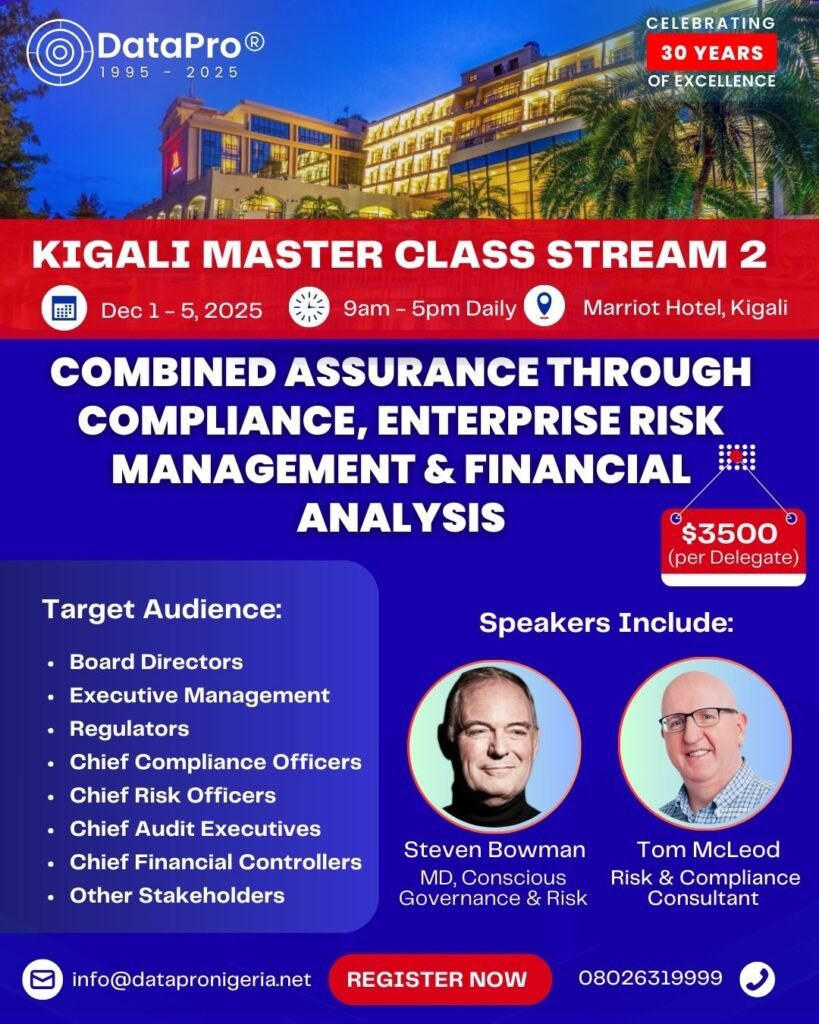 DataPro®
1995 - 2025

CELEBRATING
30 YEARS
OF EXCELLENCE

KIGALI MASTER CLASS STREAM 2

Dec 1 - 5, 2025
9am - 5pm Daily
Marriot Hotel, Kigali

COMBINED ASSURANCE THROUGH COMPLIANCE, ENTERPRISE RISK MANAGEMENT & FINANCIAL ANALYSIS

$3500
(per Delegate)

Target Audience:
• Board Directors
• Executive Management
• Regulators
• Chief Compliance Officers
• Chief Risk Officers
• Chief Audit Executives
• Chief Financial Controllers
• Other Stakeholders

Speakers Include:

Steven Bowman
MD, Conscious Governance & Risk

Tom McLeod
Risk & Compliance Consultant

info@datapronigeria.net
REGISTER NOW
08026319999